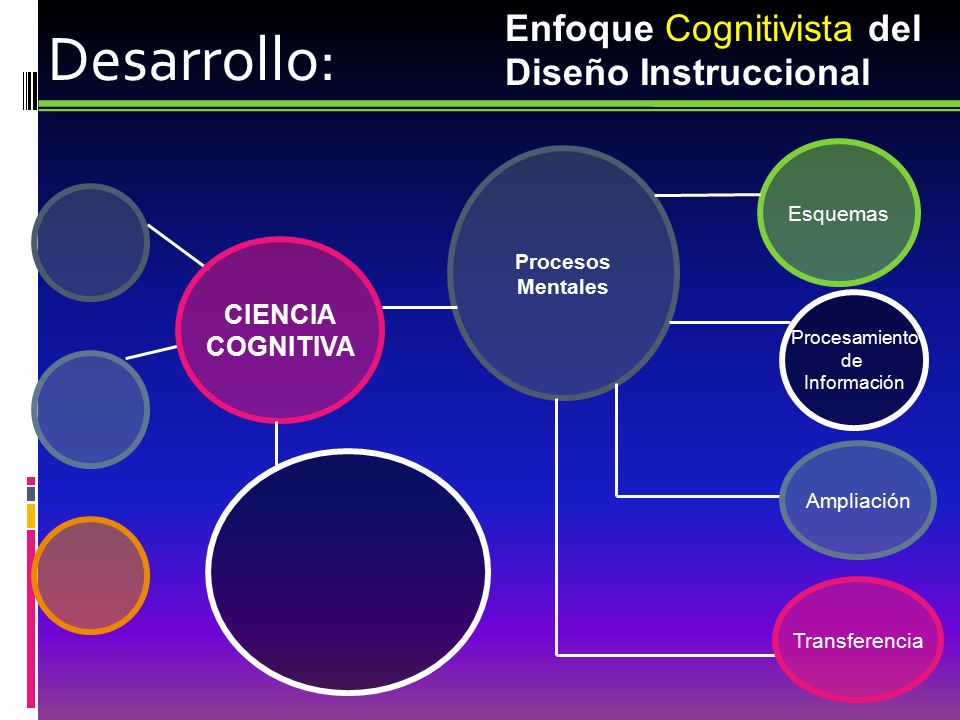 Desarrollo:

Enfoque Cognitivista del Diseño Instruccional

CIENCIA COGNITIVA

Procesos Mentales

Esquemas

Procesamiento de Información

Ampliación

Transferencia